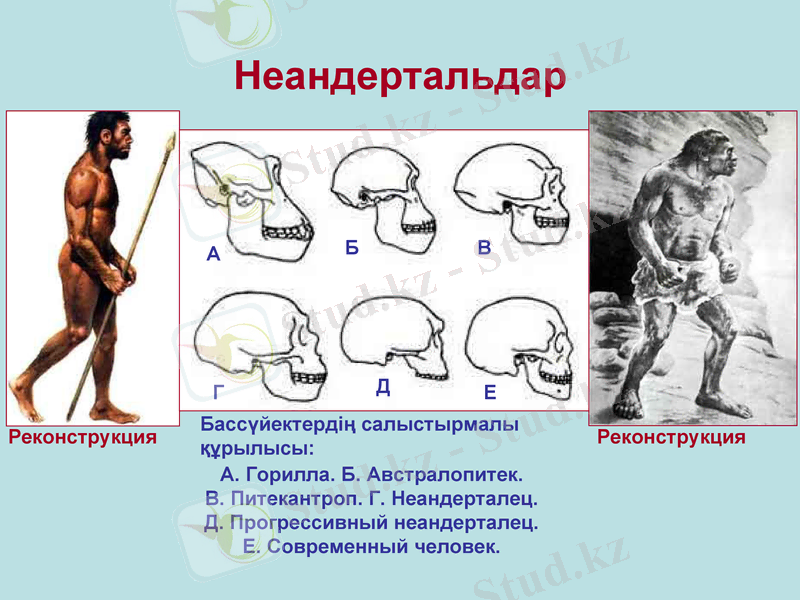 Неандертальдар

А

Б

В

Г

Д

Е

Реконструкция

Бассүйектердің салыстырмалы құрылысы:
А. Горилла. Б. Австралопитек.
В. Питекантроп. Г. Неандерталец.
Д. Прогрессивный неандерталец.
Е. Современный человек.

Реконструкция

Stud.kz - Stud.kz